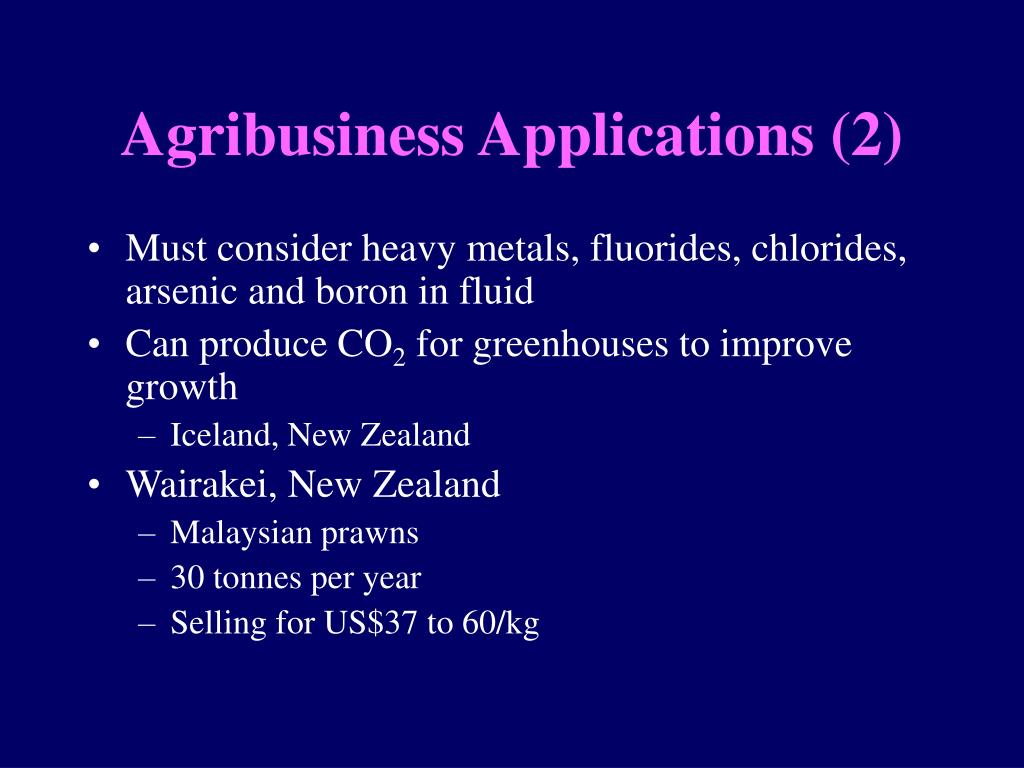 Agribusiness Applications (2)

• Must consider heavy metals, fluorides, chlorides, arsenic and boron in fluid
• Can produce $CO_2$ for greenhouses to improve growth
– Iceland, New Zealand
• Wairakei, New Zealand
– Malaysian prawns
– 30 tonnes per year
– Selling for US\$37 to 60/kg